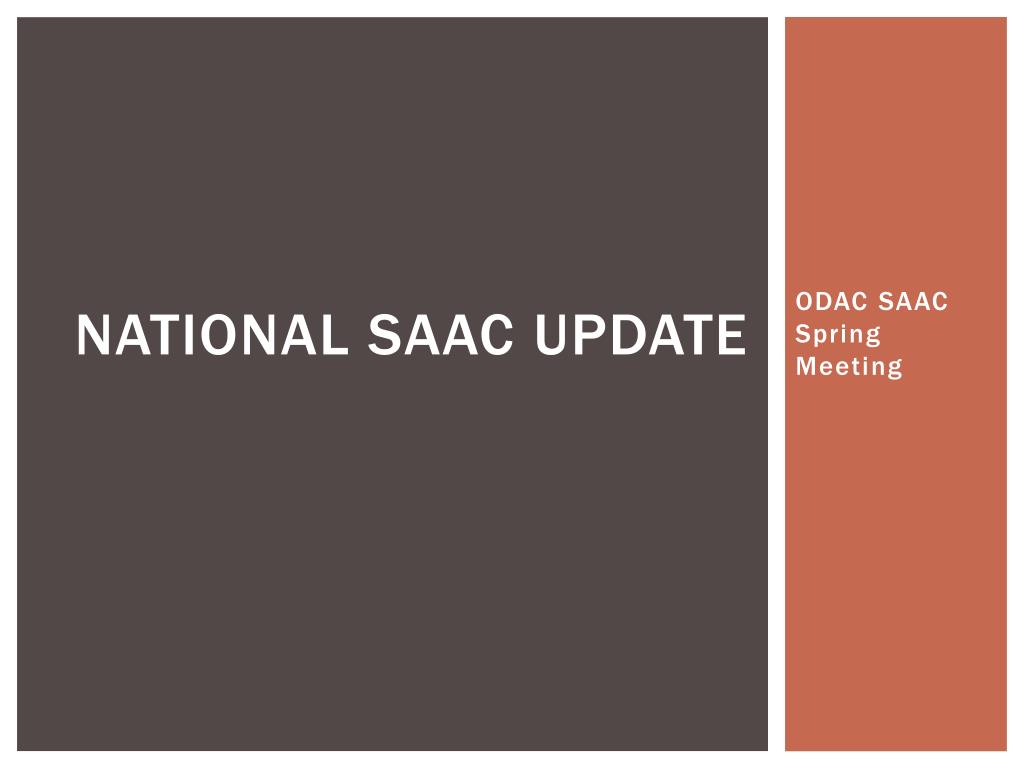 NATIONAL SAAC UPDATE

ODAC SAAC Spring Meeting